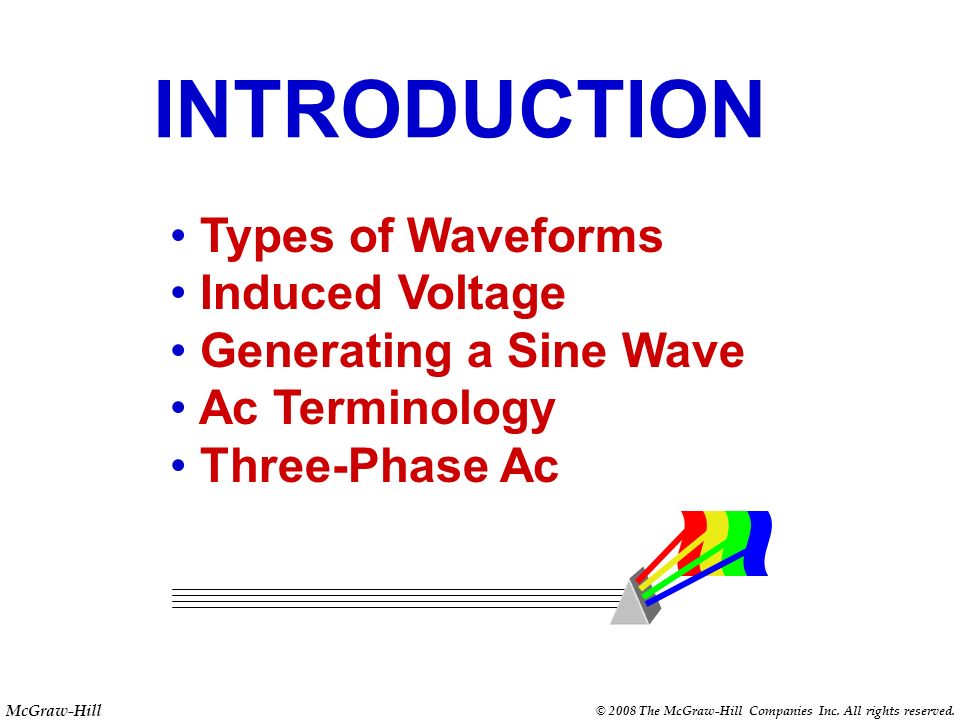 INTRODUCTION

• Types of Waveforms
• Induced Voltage
• Generating a Sine Wave
• Ac Terminology
• Three-Phase Ac

McGraw-Hill

© 2008 The McGraw-Hill Companies Inc. All rights reserved.